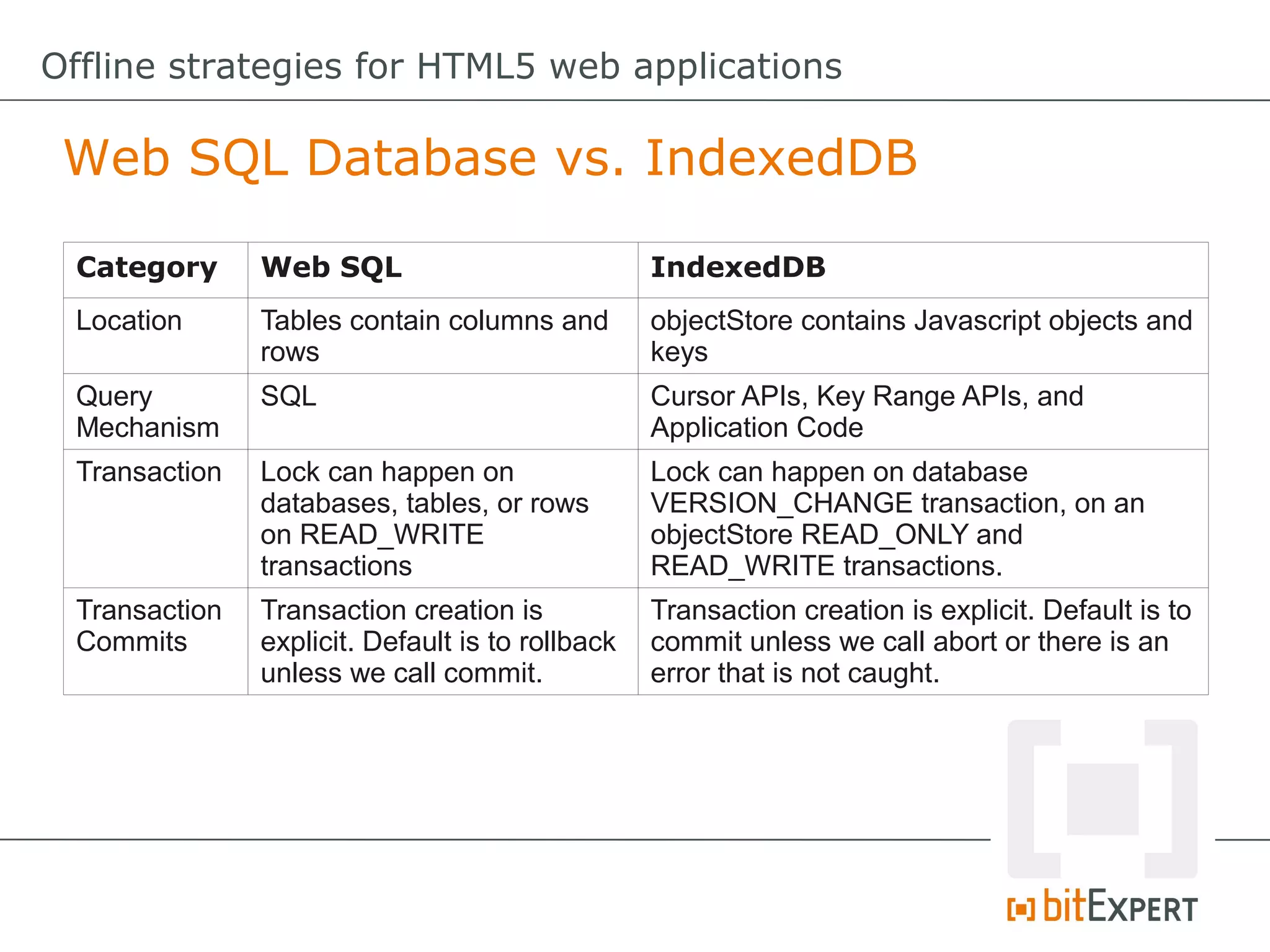 Offline strategies for HTML5 web applications

Web SQL Database vs. IndexedDB

| Category | Web SQL | IndexedDB |
|---|---|---|
| Location | Tables contain columns and rows | objectStore contains Javascript objects and keys |
| Query Mechanism | SQL | Cursor APIs, Key Range APIs, and Application Code |
| Transaction | Lock can happen on databases, tables, or rows on READ_WRITE transactions | Lock can happen on database VERSION_CHANGE transaction, on an objectStore READ_ONLY and READ_WRITE transactions. |
| Transaction Commits | Transaction creation is explicit. Default is to rollback unless we call commit. | Transaction creation is explicit. Default is to commit unless we call abort or there is an error that is not caught. |

bitEXPERT